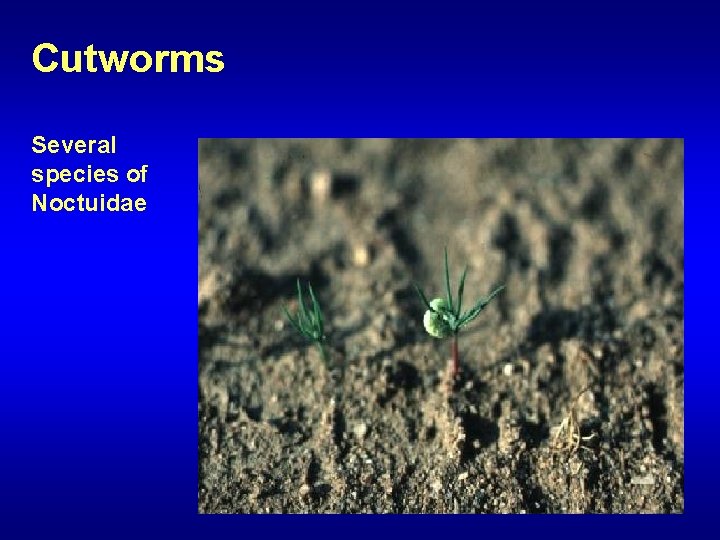 Cutworms

Several species of Noctuidae